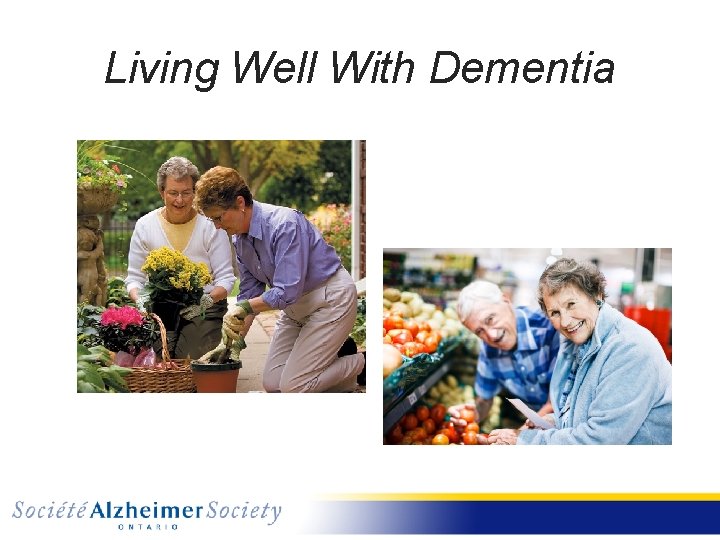 Living Well With Dementia

Société Alzheimer Society
ONTARIO